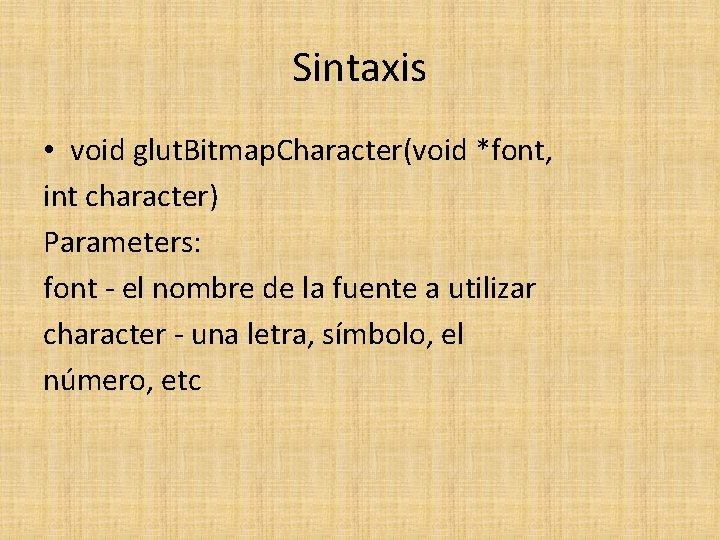 Sintaxis

• void glutBitmapCharacter(void *font, int character)
Parameters:
font - el nombre de la fuente a utilizar
character - una letra, símbolo, el número, etc